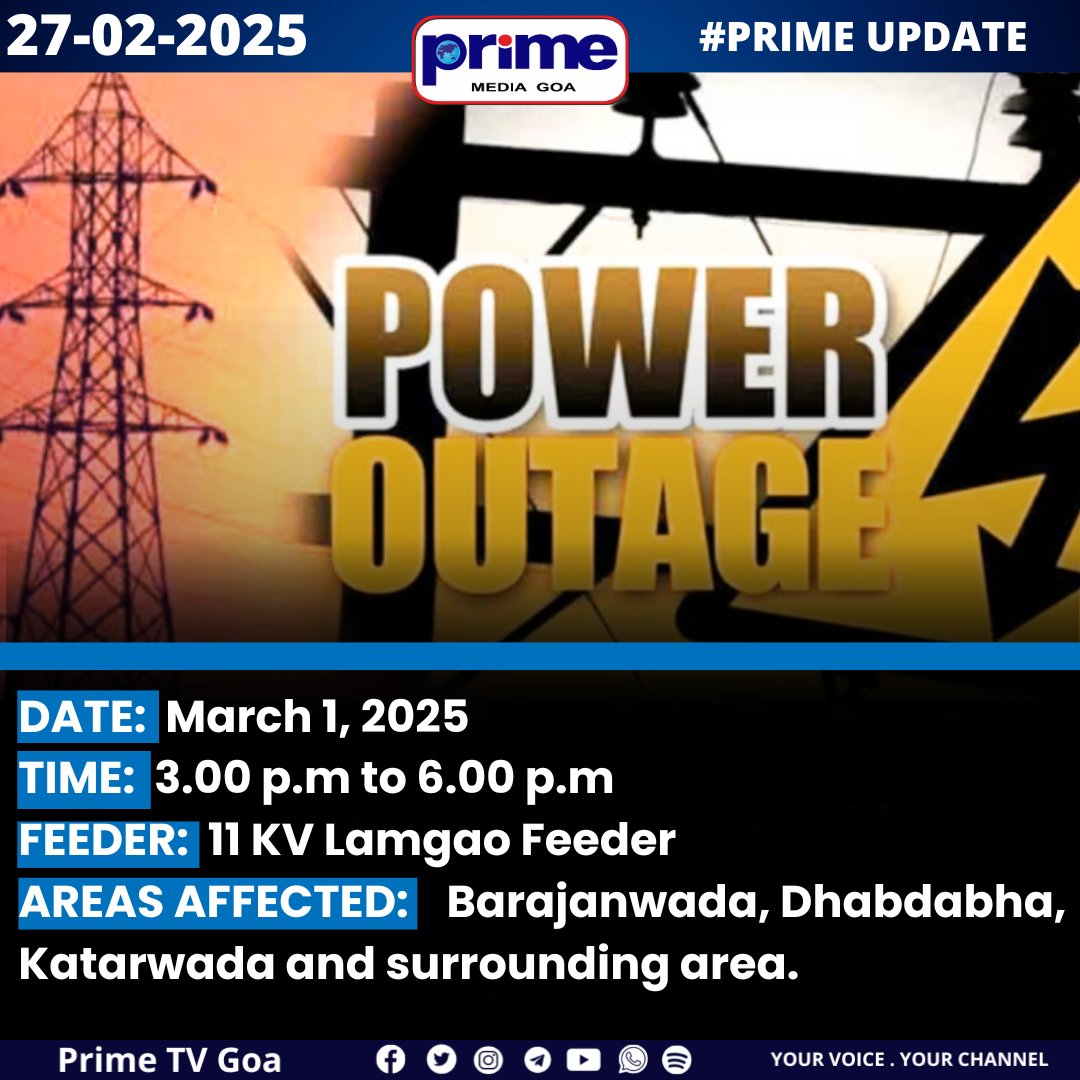 27-02-2025

prime
MEDIA GOA

#PRIME UPDATE

POWER
OUTAGE

DATE: March 1, 2025
TIME: 3.00 p.m to 6.00 p.m
FEEDER: 11 KV Lamgao Feeder
AREAS AFFECTED: Barajanwada, Dhabdabha, Katarwada and surrounding area.

Prime TV Goa

YOUR VOICE . YOUR CHANNEL